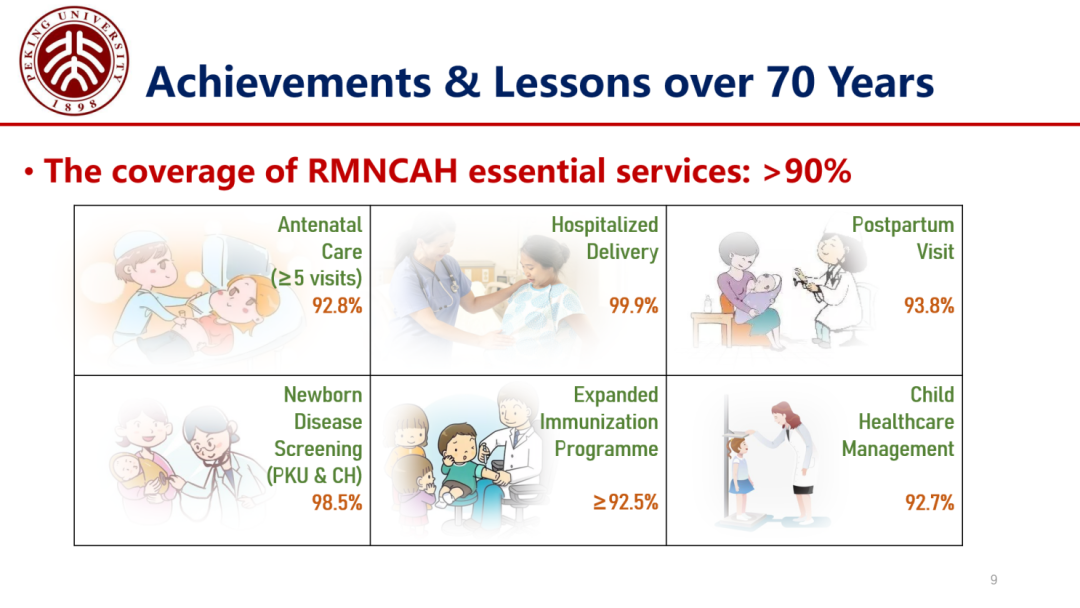 PEKING UNIVERSITY 1898

Achievements & Lessons over 70 Years

• The coverage of RMNCAH essential services: >90%

| Antenatal Care (≥5 visits) 92.8% | Hospitalized Delivery 99.9% | Postpartum Visit 93.8% |
|---|---|---|
| Newborn Disease Screening (PKU & CH) 98.5% | Expanded Immunization Programme ≥92.5% | Child Healthcare Management 92.7% |

9